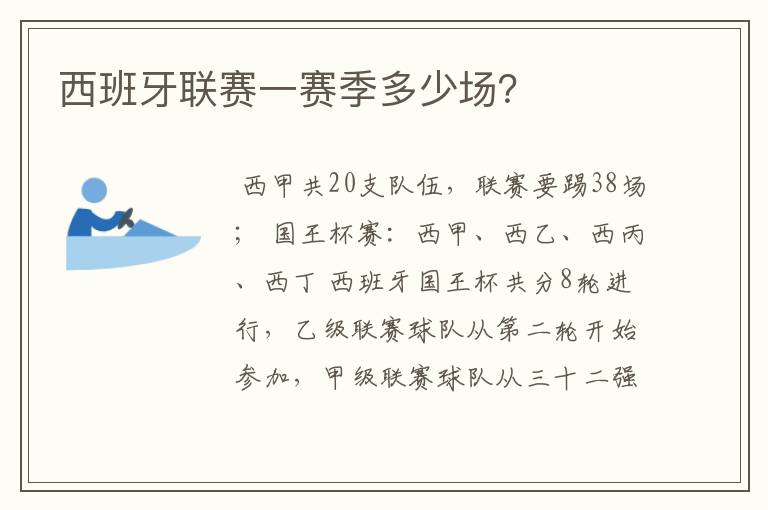 西班牙联赛一赛季多少场?

西甲共20支队伍，联赛要踢38场；国王杯赛：西甲、西乙、西丙、西丁 西班牙国王杯共分8轮进行，乙级联赛球队从第二轮开始参加，甲级联赛球队从三十二强